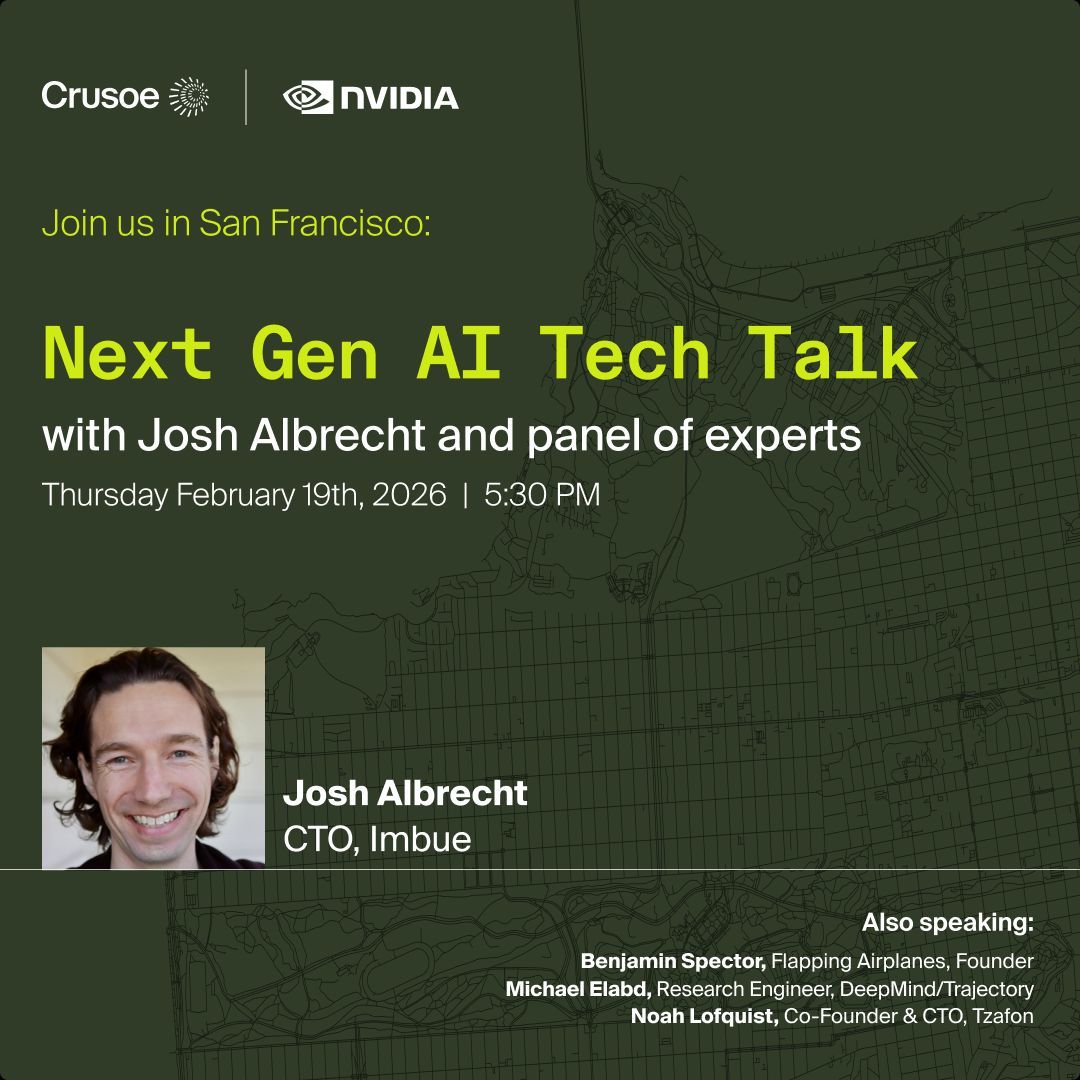 Crusoe | NVIDIA

Join us in San Francisco:

Next Gen AI Tech Talk

with Josh Albrecht and panel of experts

Thursday February 19th, 2026 | 5:30 PM

Josh Albrecht
CTO, Imbue

Also speaking:

Benjamin Spector, Flapping Airplanes, Founder
Michael Elabd, Research Engineer, DeepMind/Trajectory
Noah Lofquist, Co-Founder & CTO, Tzafon